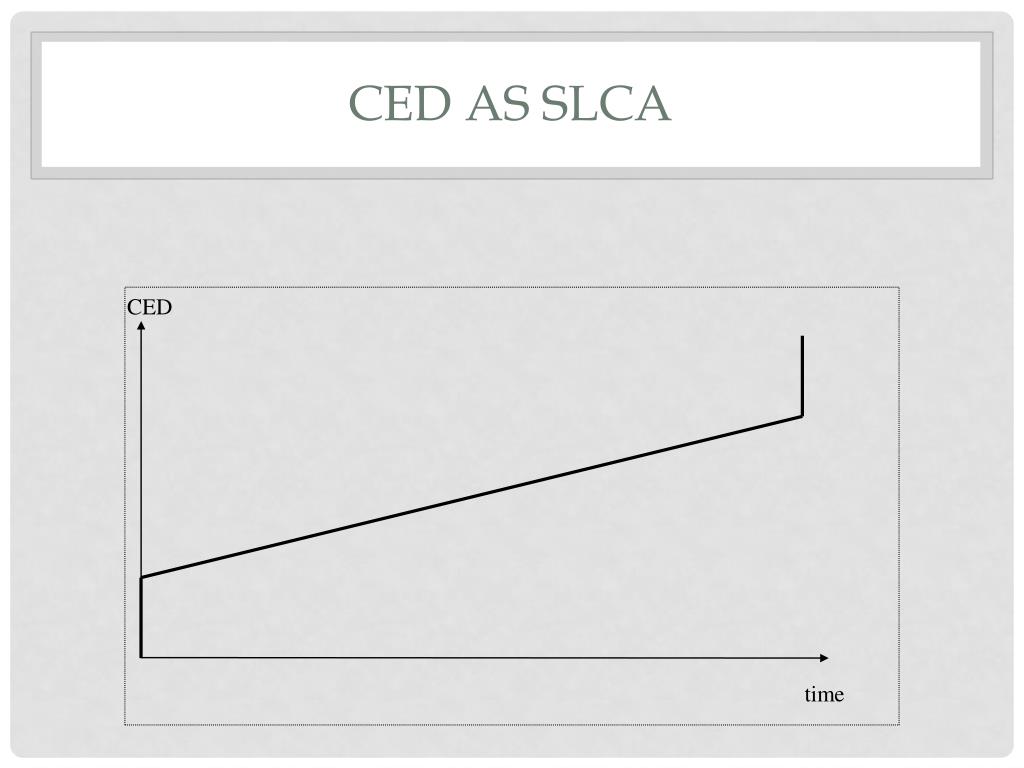 CED AS SLCA

CED

time